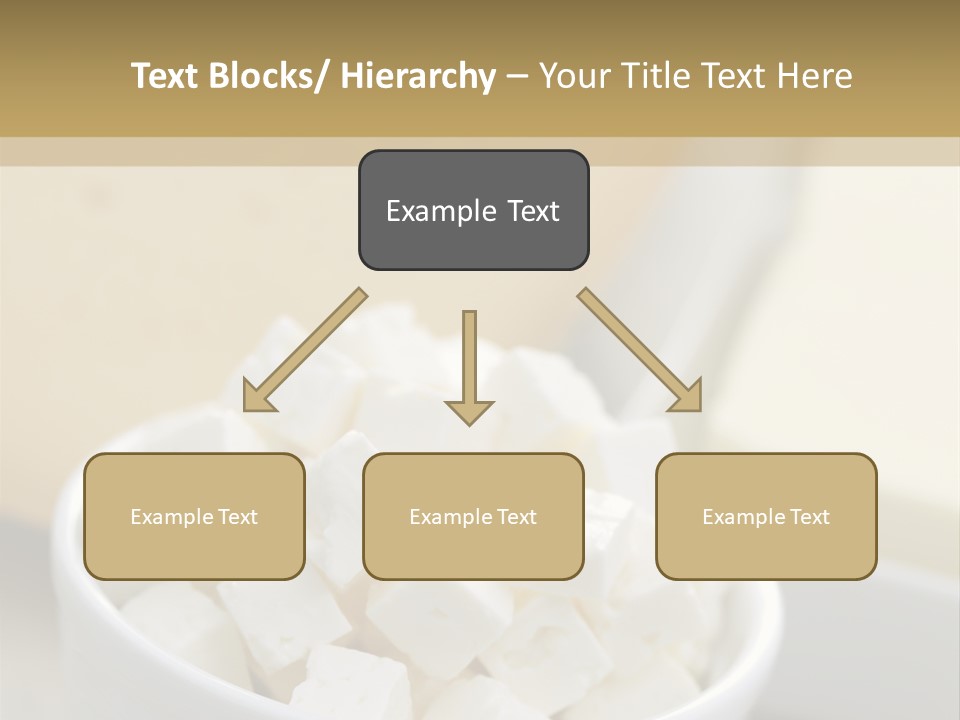 Text Blocks/ Hierarchy – Your Title Text Here

Example Text

Example Text

Example Text

Example Text